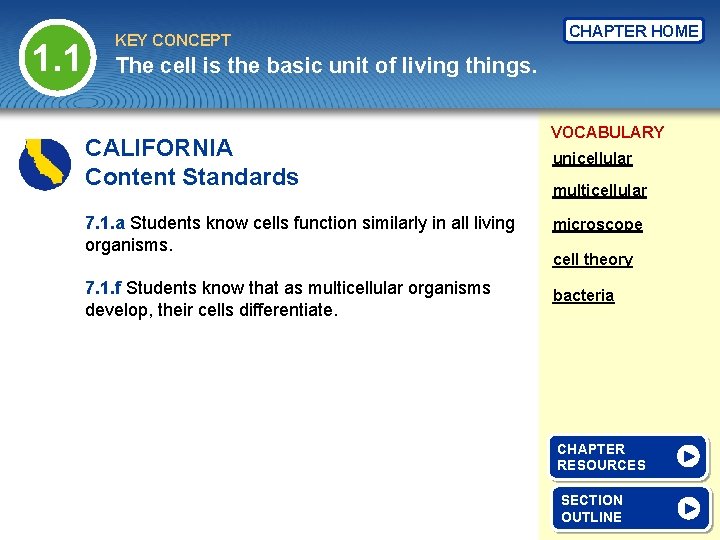 1.1

KEY CONCEPT

The cell is the basic unit of living things.

CHAPTER HOME

CALIFORNIA
Content Standards

7.1.a Students know cells function similarly in all living organisms.

7.1.f Students know that as multicellular organisms develop, their cells differentiate.

VOCABULARY

unicellular

multicellular

microscope

cell theory

bacteria

CHAPTER RESOURCES

SECTION OUTLINE